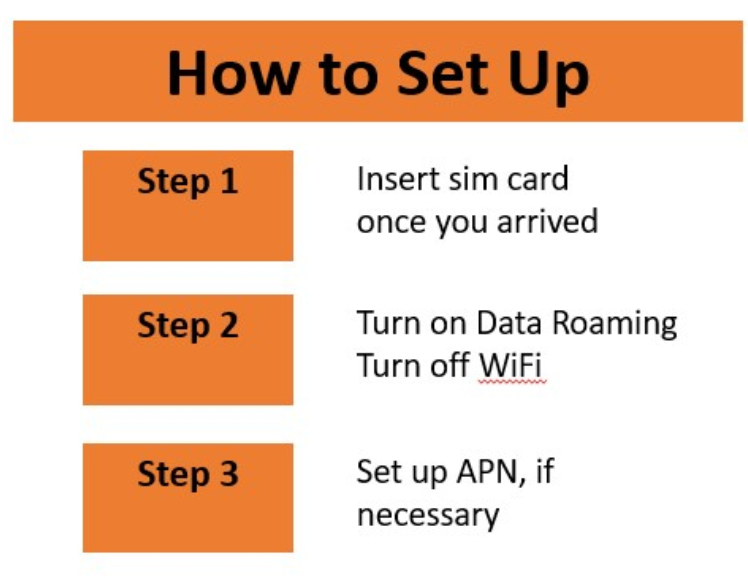 How to Set Up

Step 1

Insert sim card once you arrived

Step 2

Turn on Data Roaming
Turn off WiFi

Step 3

Set up APN, if necessary